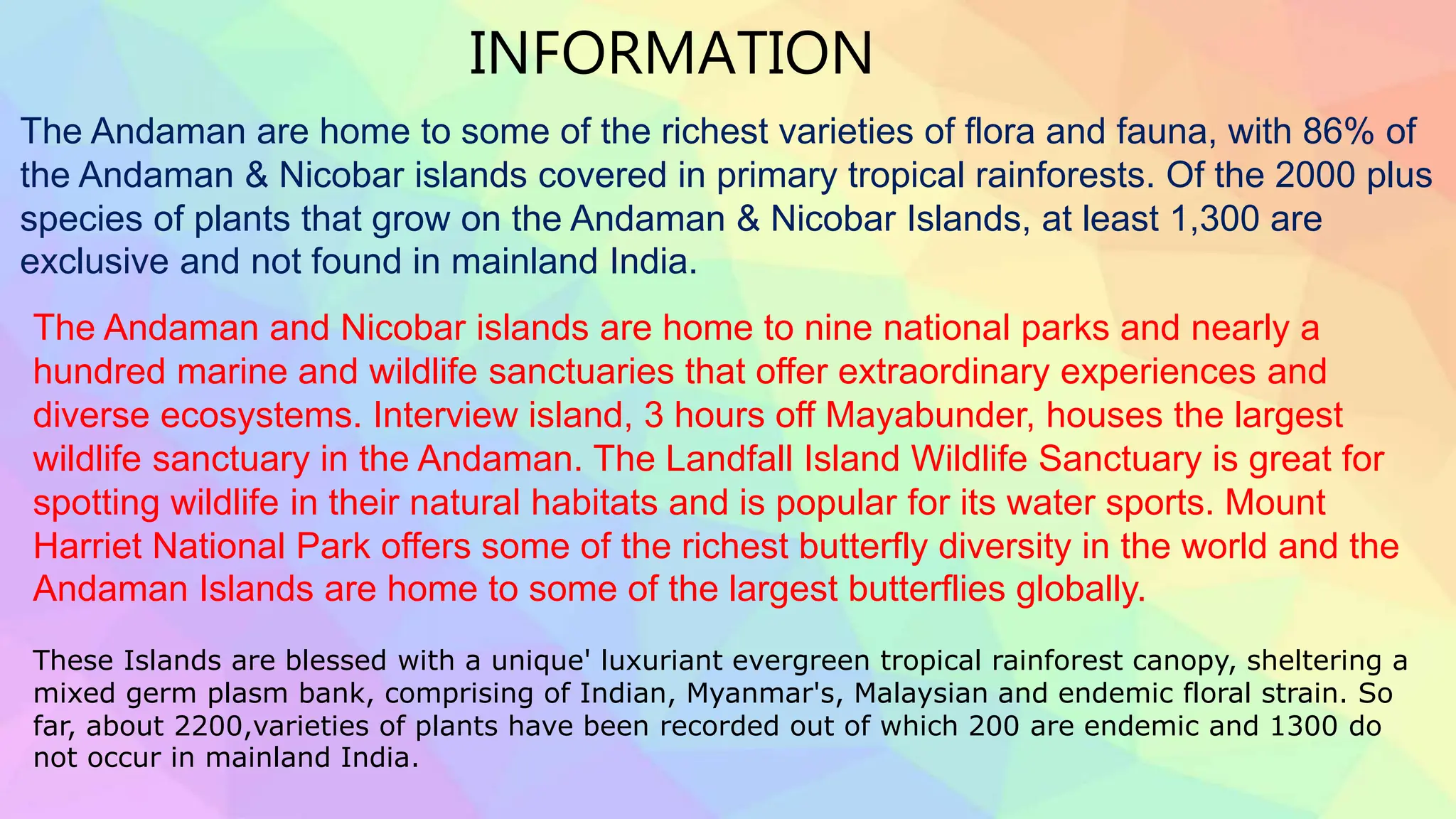 INFORMATION

The Andaman are home to some of the richest varieties of flora and fauna, with 86% of the Andaman & Nicobar islands covered in primary tropical rainforests. Of the 2000 plus species of plants that grow on the Andaman & Nicobar Islands, at least 1,300 are exclusive and not found in mainland India.

The Andaman and Nicobar islands are home to nine national parks and nearly a hundred marine and wildlife sanctuaries that offer extraordinary experiences and diverse ecosystems. Interview island, 3 hours off Mayabunder, houses the largest wildlife sanctuary in the Andaman. The Landfall Island Wildlife Sanctuary is great for spotting wildlife in their natural habitats and is popular for its water sports. Mount Harriet National Park offers some of the richest butterfly diversity in the world and the Andaman Islands are home to some of the largest butterflies globally.

These Islands are blessed with a unique' luxuriant evergreen tropical rainforest canopy, sheltering a mixed germ plasm bank, comprising of Indian, Myanmar's, Malaysian and endemic floral strain. So far, about 2200,varieties of plants have been recorded out of which 200 are endemic and 1300 do not occur in mainland India.